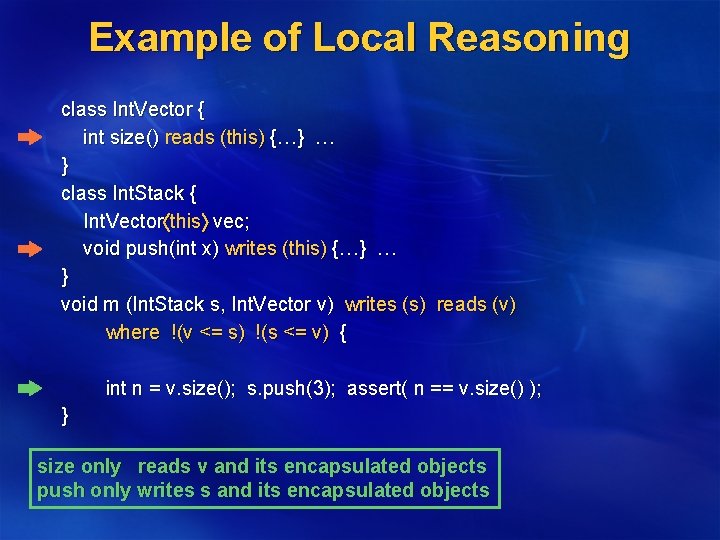 Example of Local Reasoning

class IntVector {
int size() reads (this) {…} …
}
class IntStack {
IntVector(this) vec;
void push(int x) writes (this) {…} …
}
void m (IntStack s, IntVector v) writes (s) reads (v)
where !(v <= s) !(s <= v) {

int n = v.size(); s.push(3); assert( n == v.size() );
}

size only reads v and its encapsulated objects
push only writes s and its encapsulated objects